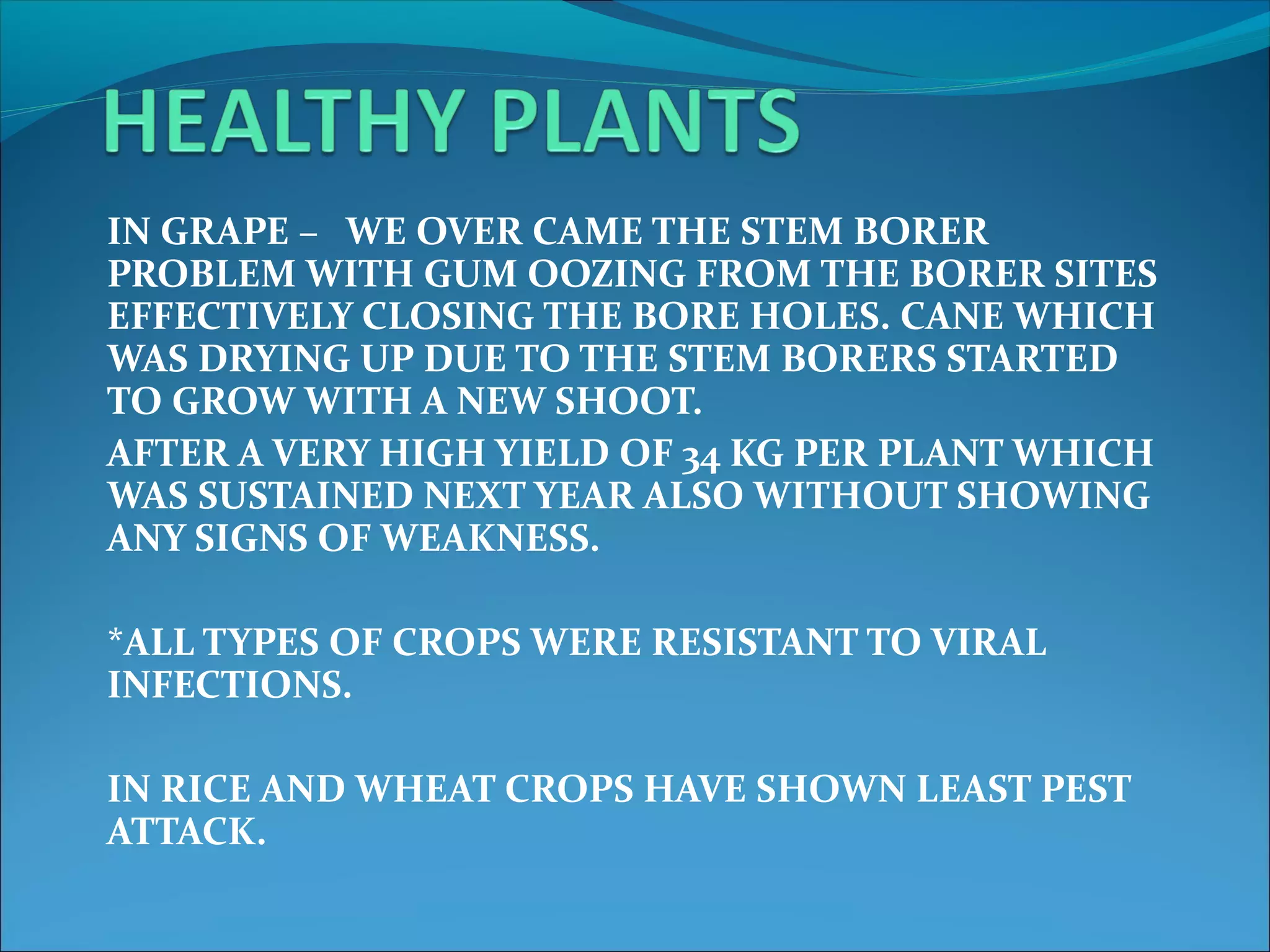 HEALTHY PLANTS

IN GRAPE – WE OVER CAME THE STEM BORER PROBLEM WITH GUM OOZING FROM THE BORER SITES EFFECTIVELY CLOSING THE BORE HOLES. CANE WHICH WAS DRYING UP DUE TO THE STEM BORERS STARTED TO GROW WITH A NEW SHOOT.

AFTER A VERY HIGH YIELD OF 34 KG PER PLANT WHICH WAS SUSTAINED NEXT YEAR ALSO WITHOUT SHOWING ANY SIGNS OF WEAKNESS.

*ALL TYPES OF CROPS WERE RESISTANT TO VIRAL INFECTIONS.

IN RICE AND WHEAT CROPS HAVE SHOWN LEAST PEST ATTACK.